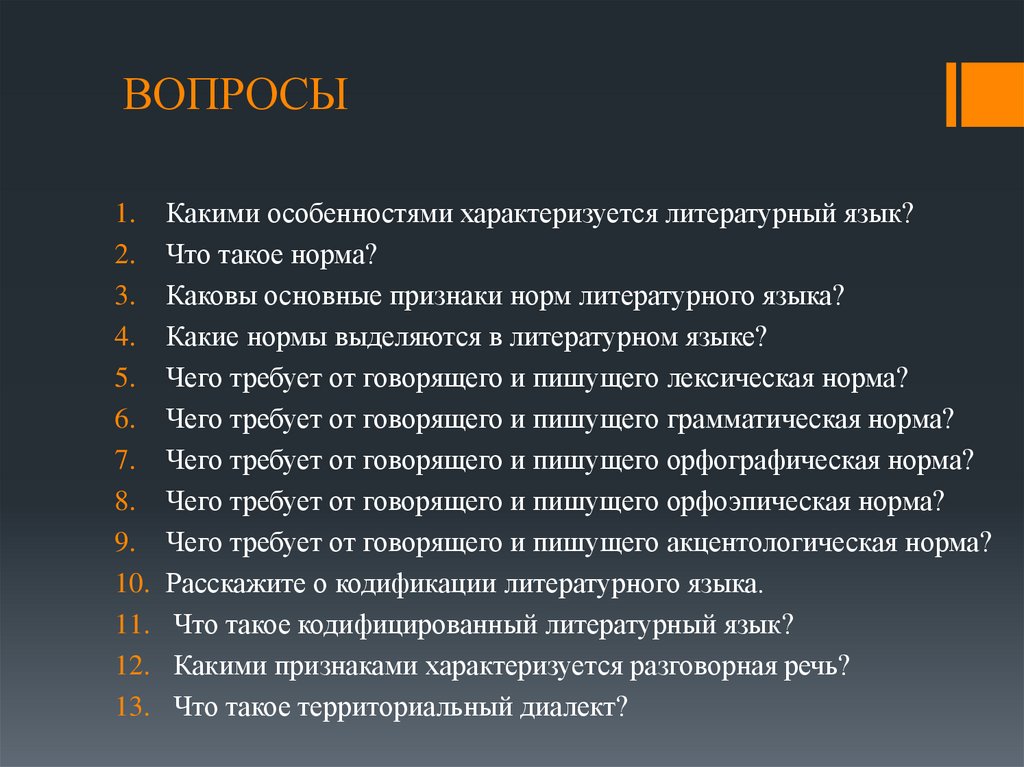 ВОПРОСЫ

1. Какими особенностями характеризуется литературный язык?
2. Что такое норма?
3. Каковы основные признаки норм литературного языка?
4. Какие нормы выделяются в литературном языке?
5. Чего требует от говорящего и пишущего лексическая норма?
6. Чего требует от говорящего и пишущего грамматическая норма?
7. Чего требует от говорящего и пишущего орфографическая норма?
8. Чего требует от говорящего и пишущего орфоэпическая норма?
9. Чего требует от говорящего и пишущего акцентологическая норма?
10. Расскажите о кодификации литературного языка.
11. Что такое кодифицированный литературный язык?
12. Какими признаками характеризуется разговорная речь?
13. Что такое территориальный диалект?